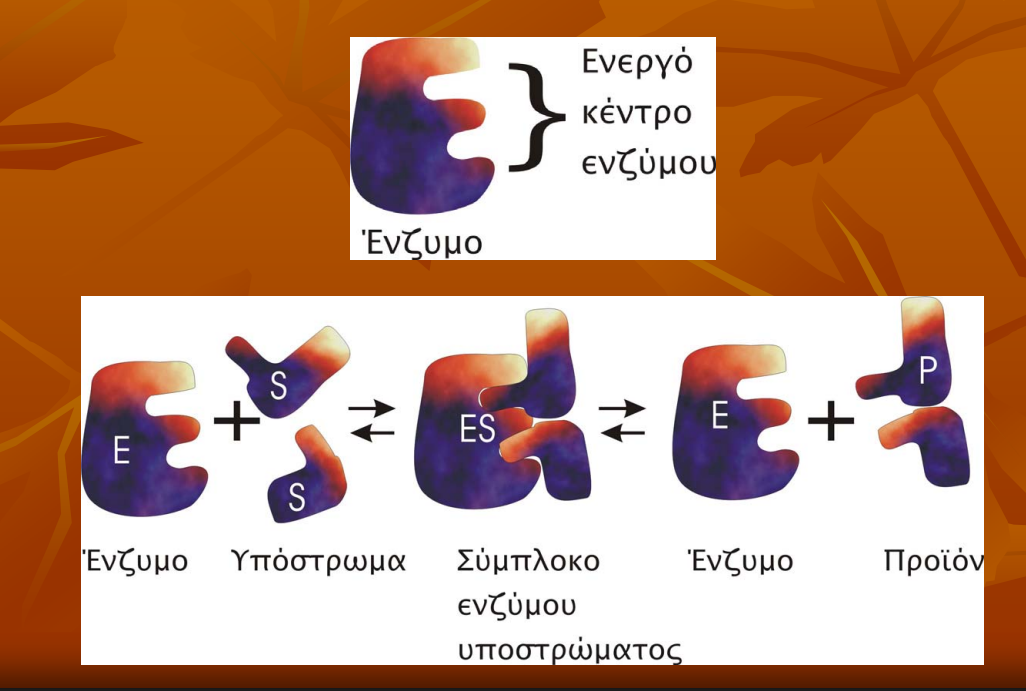 Ενεργό κέντρο ενζύμου

Ένζυμο

E + S S ⇄ ES ⇄ E + P

Ένζυμο Υπόστρωμα Σύμπλοκο ενζύμου υποστρώματος Ένζυμο Προϊόν